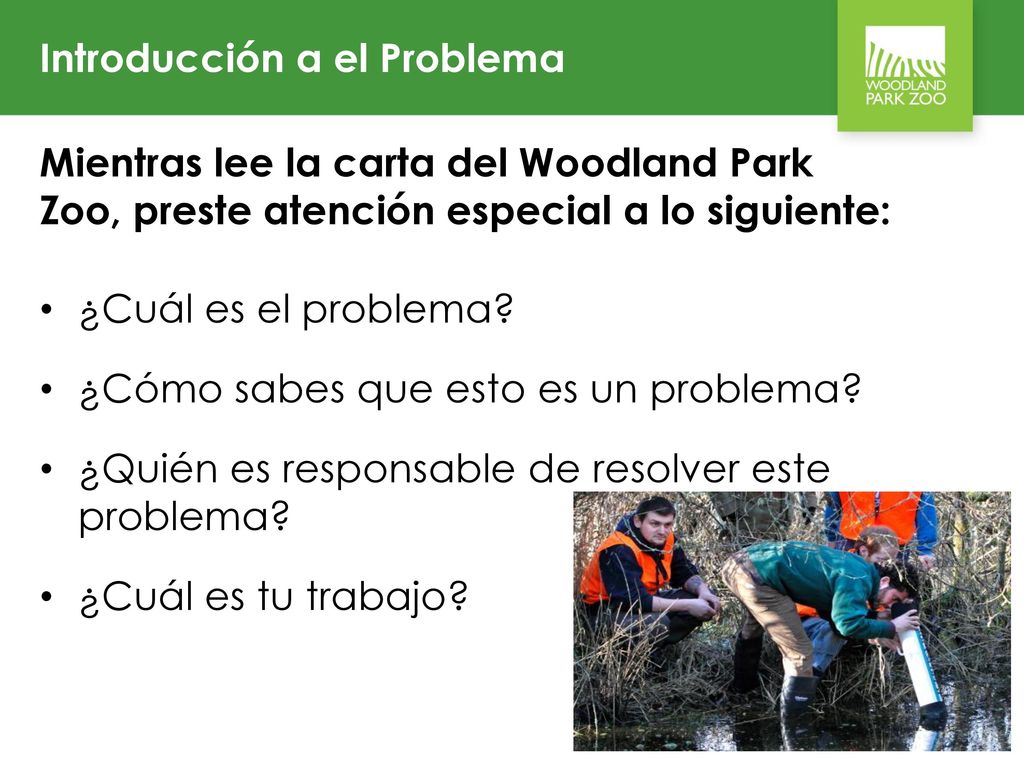 Introducción a el Problema

WOODLAND PARK ZOO

Mientras lee la carta del Woodland Park Zoo, preste atención especial a lo siguiente:

• ¿Cuál es el problema?

• ¿Cómo sabes que esto es un problema?

• ¿Quién es responsable de resolver este problema?

• ¿Cuál es tu trabajo?